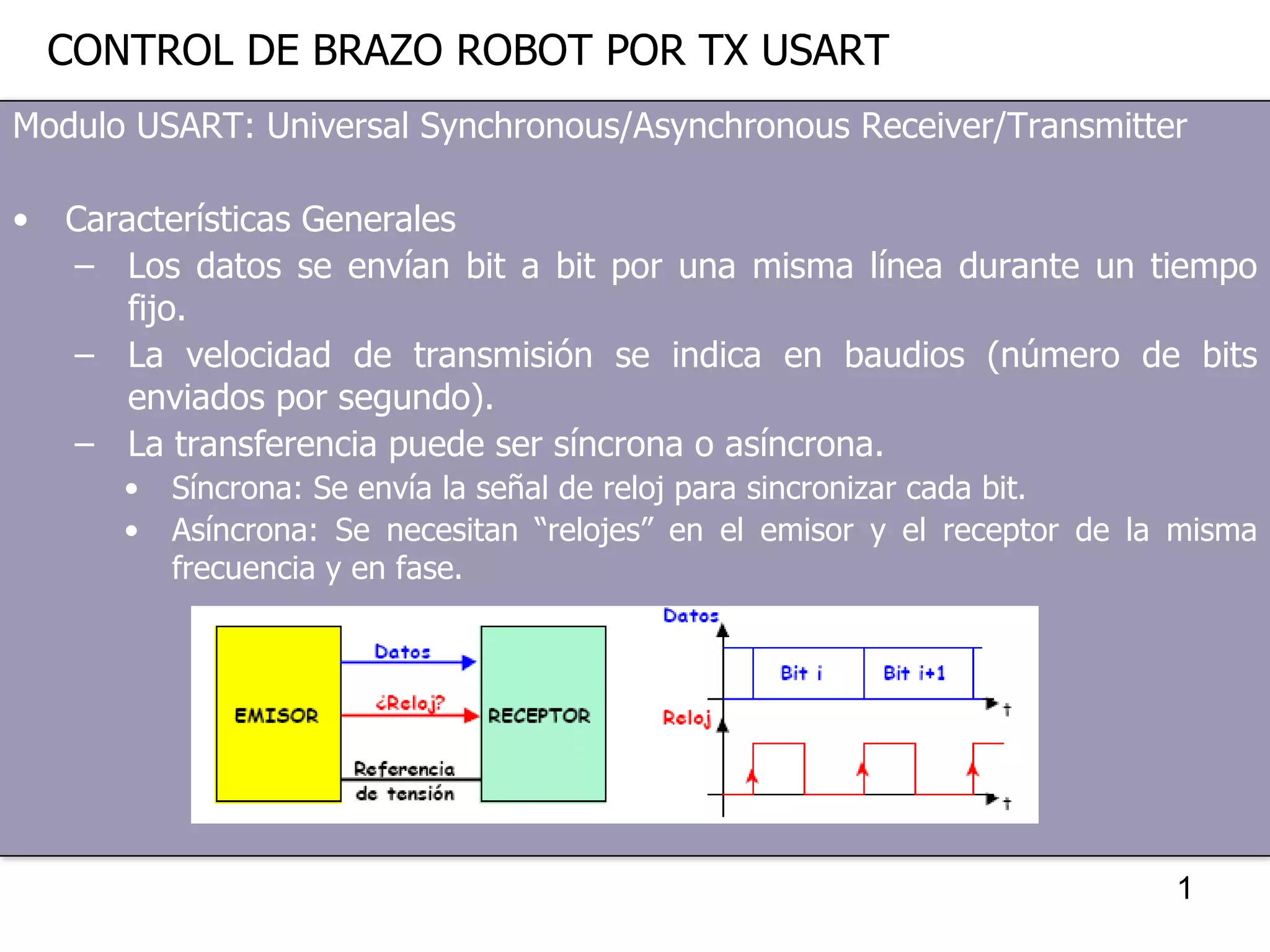 CONTROL DE BRAZO ROBOT POR TX USART

Modulo USART: Universal Synchronous/Asynchronous Receiver/Transmitter

• Características Generales
– Los datos se envían bit a bit por una misma línea durante un tiempo fijo.
– La velocidad de transmisión se indica en baudios (número de bits enviados por segundo).
– La transferencia puede ser síncrona o asíncrona.
• Síncrona: Se envía la señal de reloj para sincronizar cada bit.
• Asíncrona: Se necesitan “relojes” en el emisor y el receptor de la misma frecuencia y en fase.

EMISOR
Datos
¿Reloj?
Referencia de tensión
RECEPTOR

Datos
Bit i
Bit i+1
t
Reloj
t

1